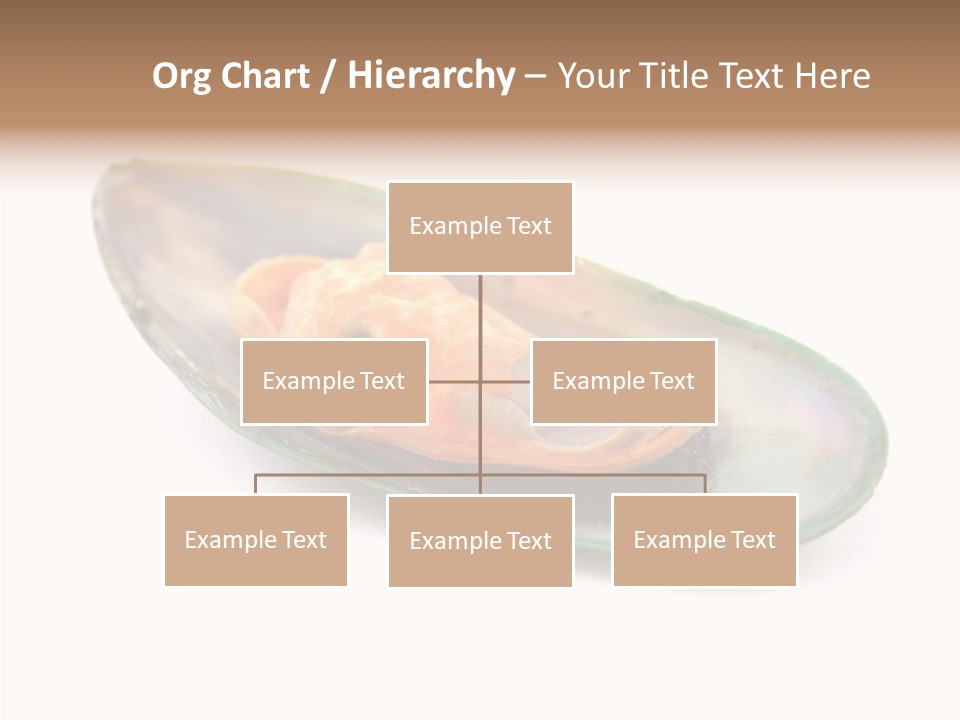 Org Chart / Hierarchy – Your Title Text Here

Example Text

Example Text

Example Text

Example Text

Example Text

Example Text